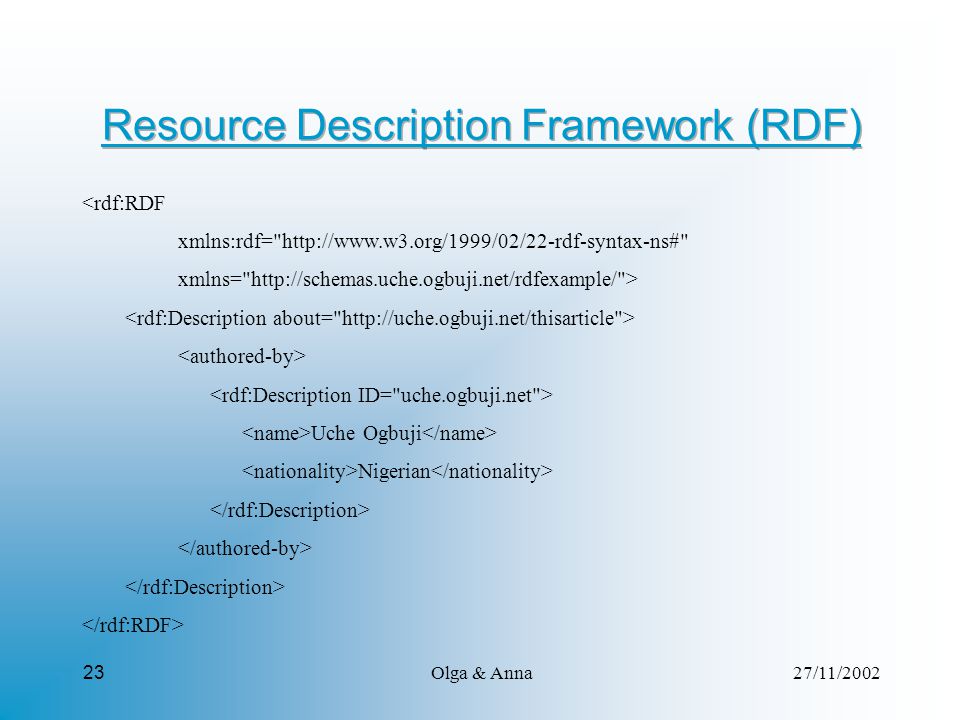 Resource Description Framework (RDF)

<rdf:RDF
xmlns:rdf="http://www.w3.org/1999/02/22-rdf-syntax-ns#"
xmlns="http://schemas.uche.ogbuji.net/rdfexample/">
<rdf:Description about="http://uche.ogbuji.net/thisarticle">
<authored-by>
<rdf:Description ID="uche.ogbuji.net">
<name>Uche Ogbuji</name>
<nationality>Nigerian</nationality>
</rdf:Description>
</authored-by>
</rdf:Description>
</rdf:RDF>

23
Olga & Anna
27/11/2002